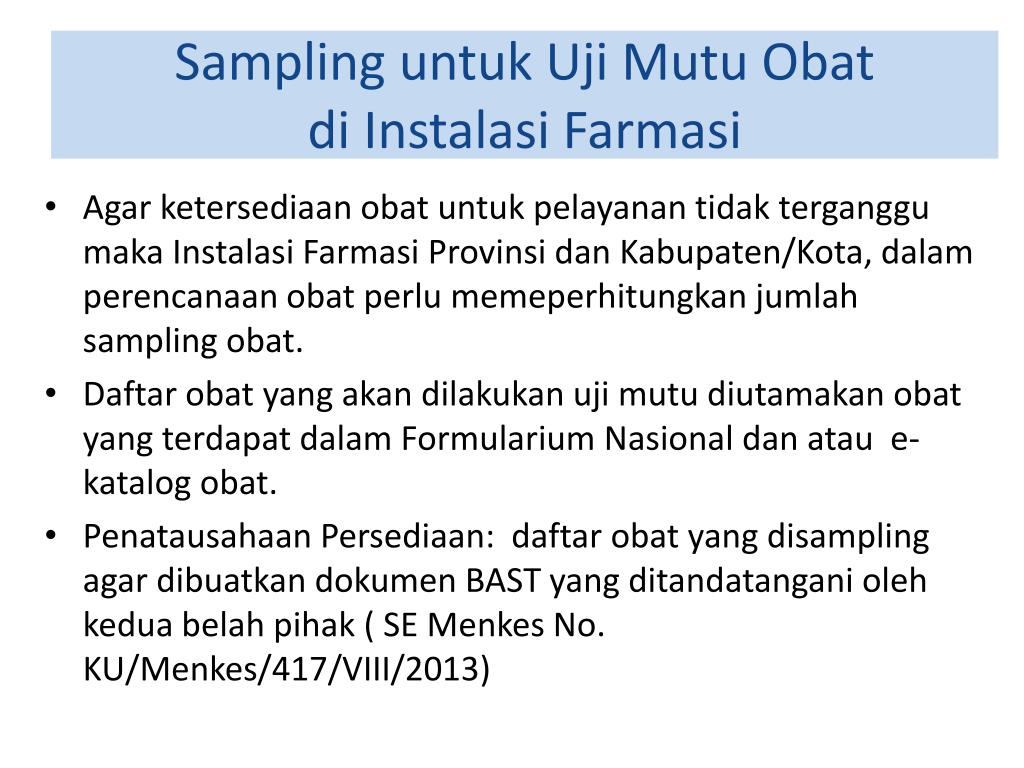 Sampling untuk Uji Mutu Obat
di Instalasi Farmasi

• Agar ketersediaan obat untuk pelayanan tidak terganggu maka Instalasi Farmasi Provinsi dan Kabupaten/Kota, dalam perencanaan obat perlu memeperhitungkan jumlah sampling obat.
• Daftar obat yang akan dilakukan uji mutu diutamakan obat yang terdapat dalam Formularium Nasional dan atau e-katalog obat.
• Penatausahaan Persediaan: daftar obat yang disampling agar dibuatkan dokumen BAST yang ditandatangani oleh kedua belah pihak ( SE Menkes No. KU/Menkes/417/VIII/2013)